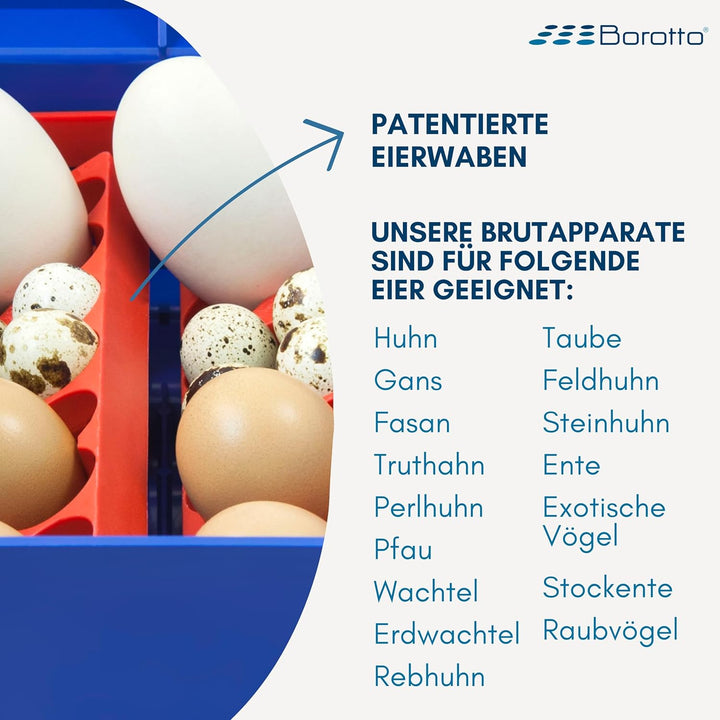 Borotto®

PATENTIERTE EIERWABEN

UNSERE BRUTAPPARATE SIND FÜR FOLGENDE EIER GEEIGNET:

Huhn
Gans
Fasan
Truthahn
Perlhuhn
Pfau
Wachtel
Erdwachtel
Rebhuhn

Taube
Feldhuhn
Steinhuhn
Ente
Exotische Vögel
Stockente
Raubvögel